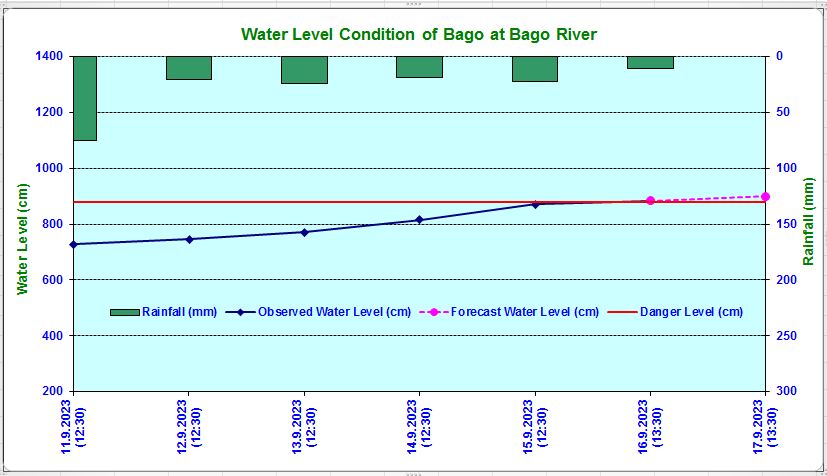 Water Level Condition of Bago at Bago River

Water Level (cm)

1400
1200
1000
800
600
400
200

Rainfall (mm)

0
50
100
150
200
250
300

Rainfall (mm)
Observed Water Level (cm)
Forecast Water Level (cm)
Danger Level (cm)

11.9.2023 (12:30)
12.9.2023 (12:30)
13.9.2023 (12:30)
14.9.2023 (12:30)
15.9.2023 (12:30)
16.9.2023 (13:30)
17.9.2023 (13:30)